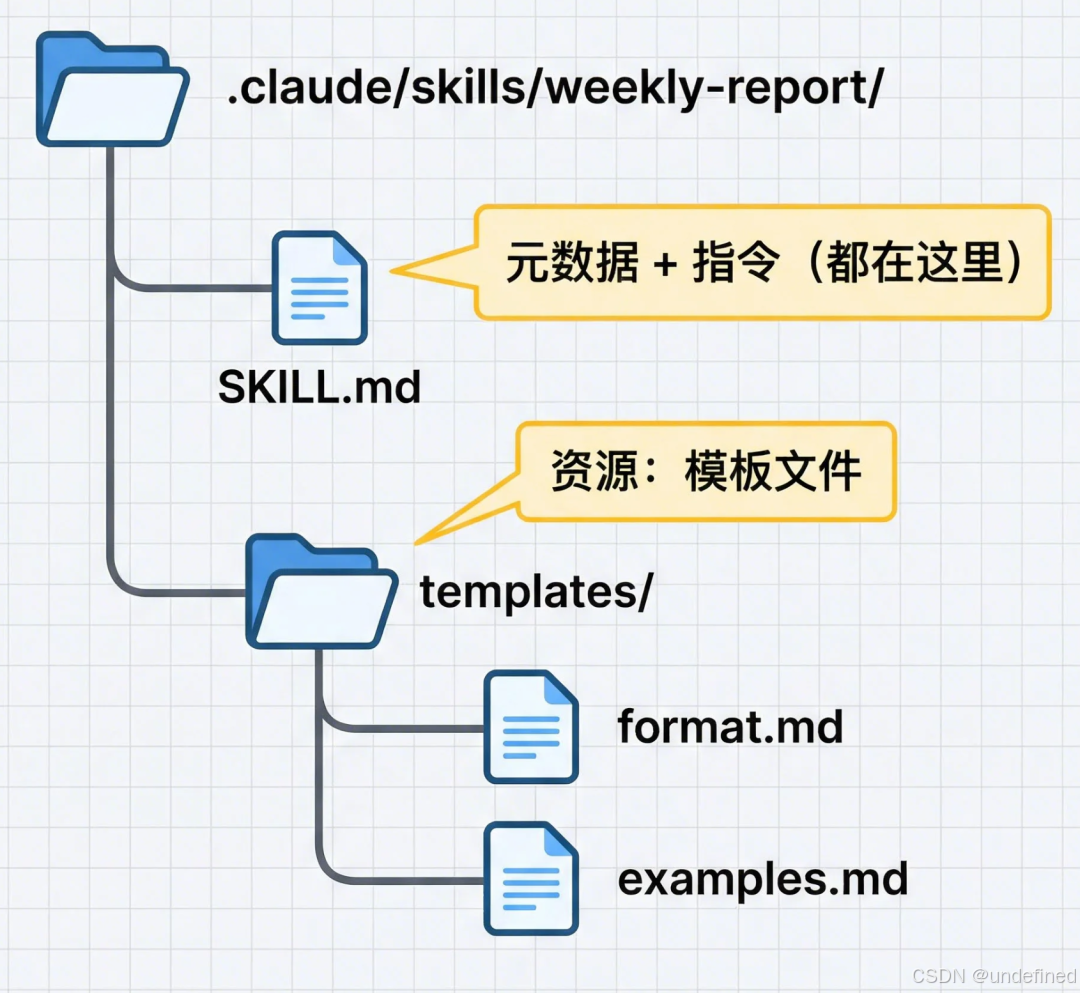 .claude/skills/weekly-report/

元数据 + 指令（都在这里）

SKILL.md

资源：模板文件

templates/

format.md

examples.md

CSDN @undefined